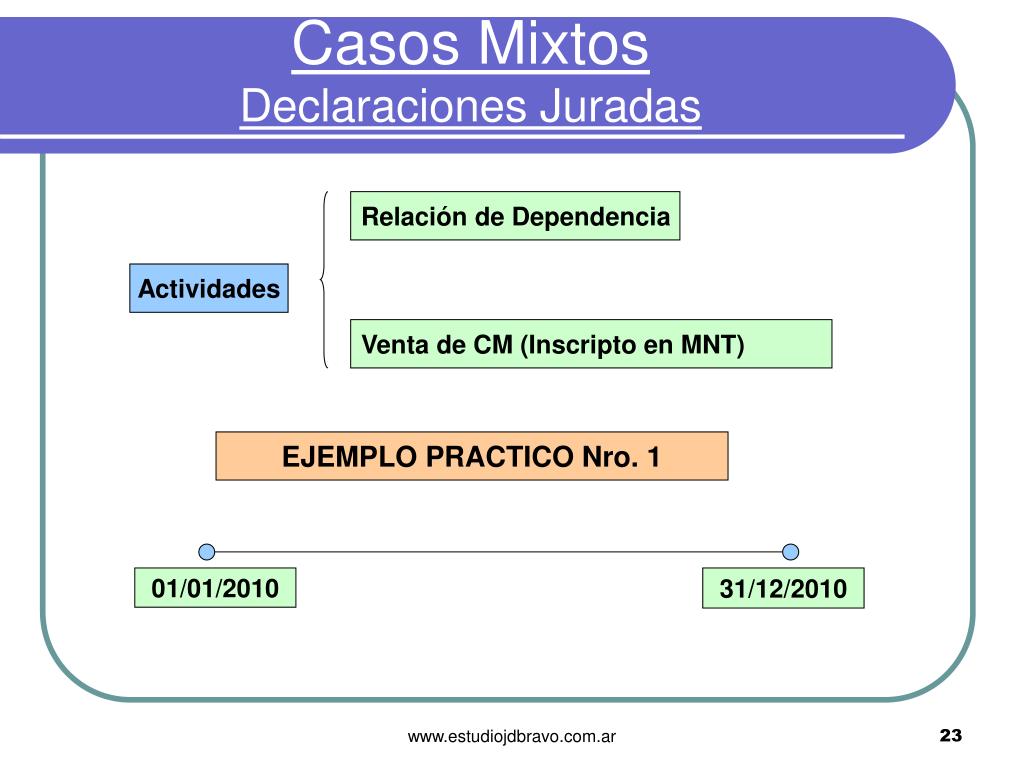 Casos Mixtos
Declaraciones Juradas

Actividades

Relación de Dependencia

Venta de CM (Inscripto en MNT)

EJEMPLO PRACTICO Nro. 1

01/01/2010

31/12/2010

www.estudiojdbravo.com.ar

23